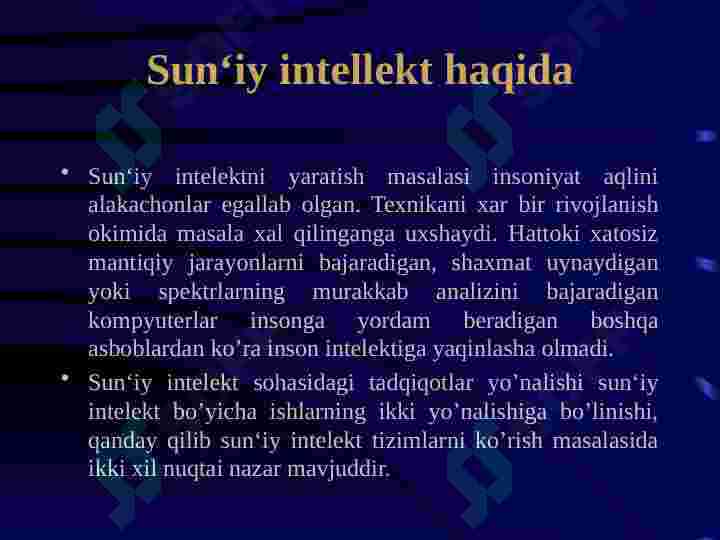 Sun‘iy intellekt haqida

• Sun‘iy intelektni yaratish masalasi insoniyat aqlini alakachonlar egallab olgan. Texnikani xar bir rivojlanish okimida masala xal qilinganga uxshaydi. Hattoki xatosiz mantiqiy jarayonlarni bajaradigan, shaxmat uynaydigan yoki spektrlarning murakkab analizini bajaradigan kompyuterlar insonga yordam beradigan boshqa asboblardan ko’ra inson intelektiga yaqinlasha olmadi.

• Sun‘iy intelekt sohasidagi tadqiqotlar yo’nalishi sun‘iy intelekt bo’yicha ishlarning ikki yo’nalishiga bo’linishi, qanday qilib sun‘iy intelekt tizimlarni ko’rish masalasida ikki xil nuqtai nazar mavjuddir.